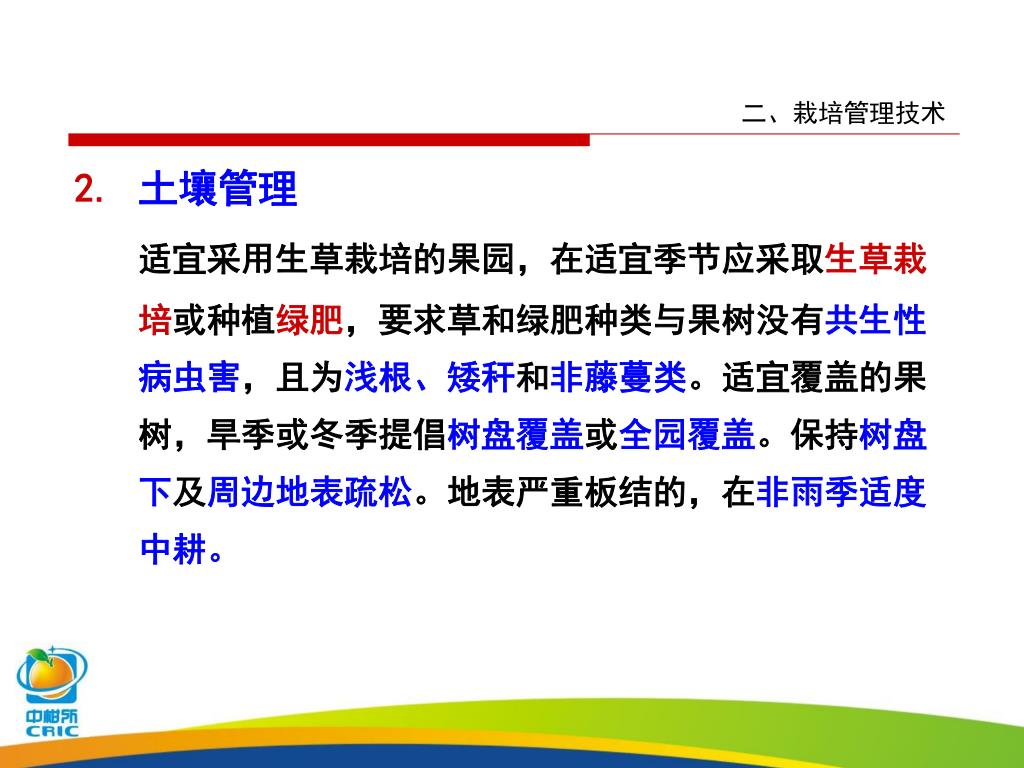 二、栽培管理技术

2. 土壤管理

适宜采用生草栽培的果园，在适宜季节应采取生草栽培或种植绿肥，要求草和绿肥种类与果树没有共生性病虫害，且为浅根、矮秆和非藤蔓类。适宜覆盖的果树，旱季或冬季提倡树盘覆盖或全园覆盖。保持树盘下及周边地表疏松。地表严重板结的，在非雨季适度中耕。

中柑所
CRIC